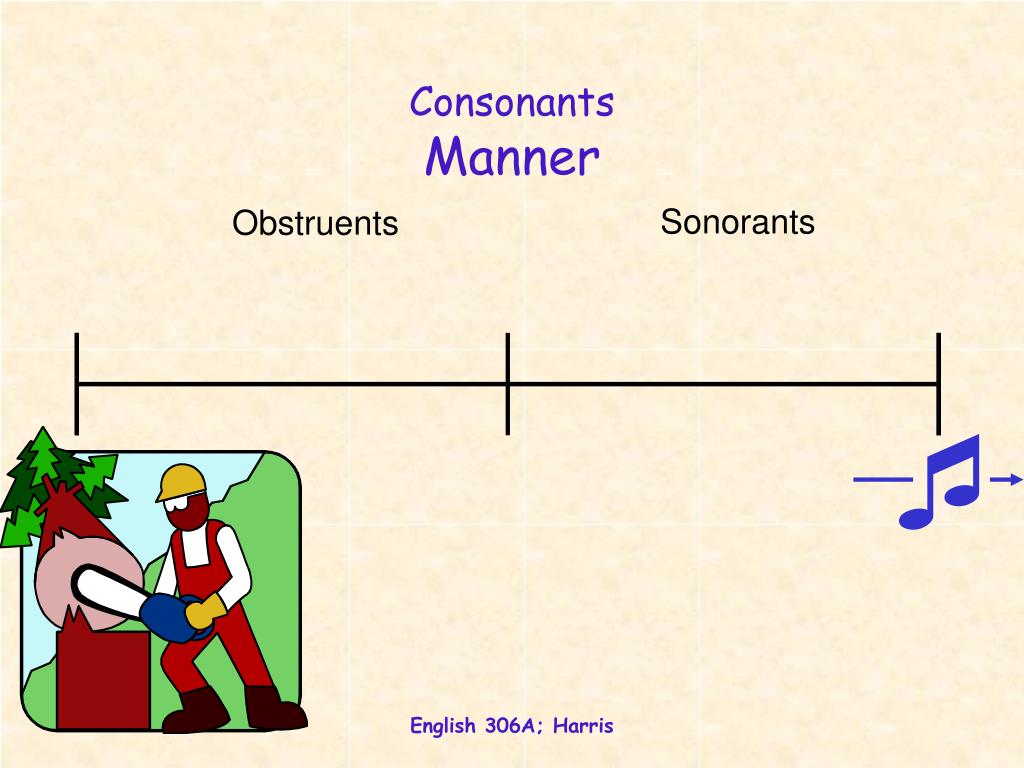 Consonants
Manner

Obstruents

Sonorants

English 306A; Harris